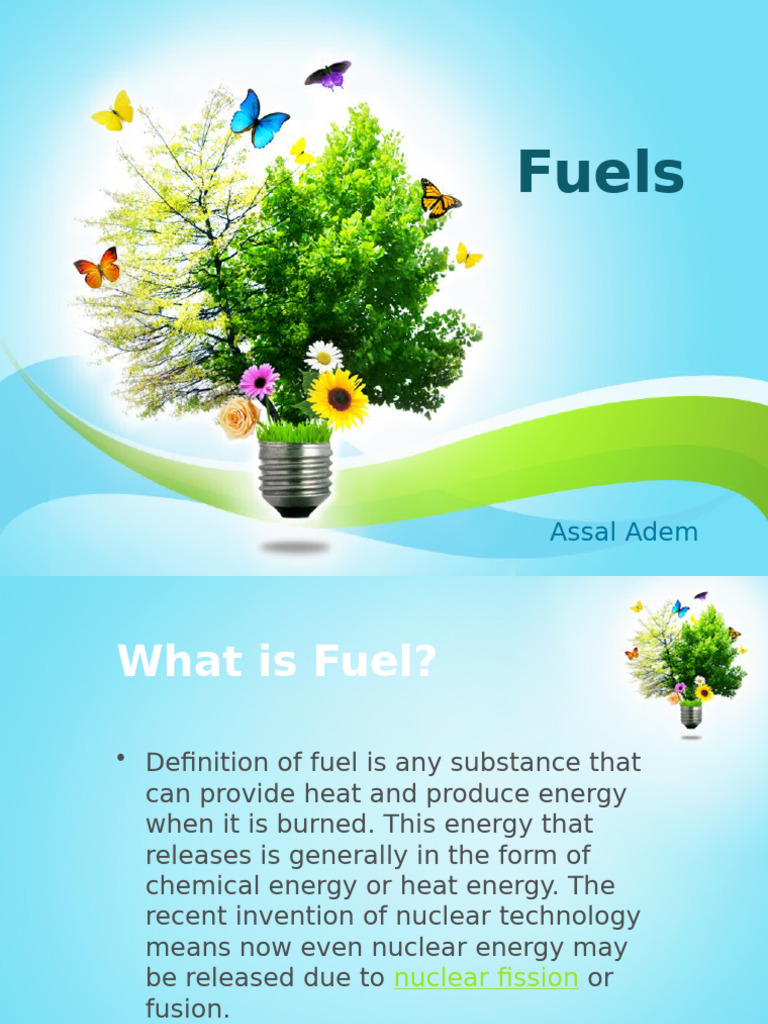 Fuels

Assal Adem

What is Fuel?

• Definition of fuel is any substance that can provide heat and produce energy when it is burned. This energy that releases is generally in the form of chemical energy or heat energy. The recent invention of nuclear technology means now even nuclear energy may be released due to nuclear fission or fusion.